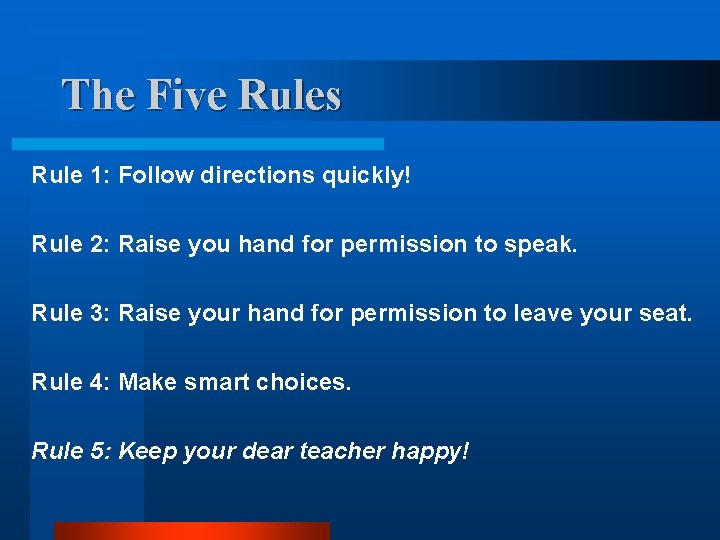 The Five Rules

Rule 1: Follow directions quickly!

Rule 2: Raise you hand for permission to speak.

Rule 3: Raise your hand for permission to leave your seat.

Rule 4: Make smart choices.

Rule 5: Keep your dear teacher happy!